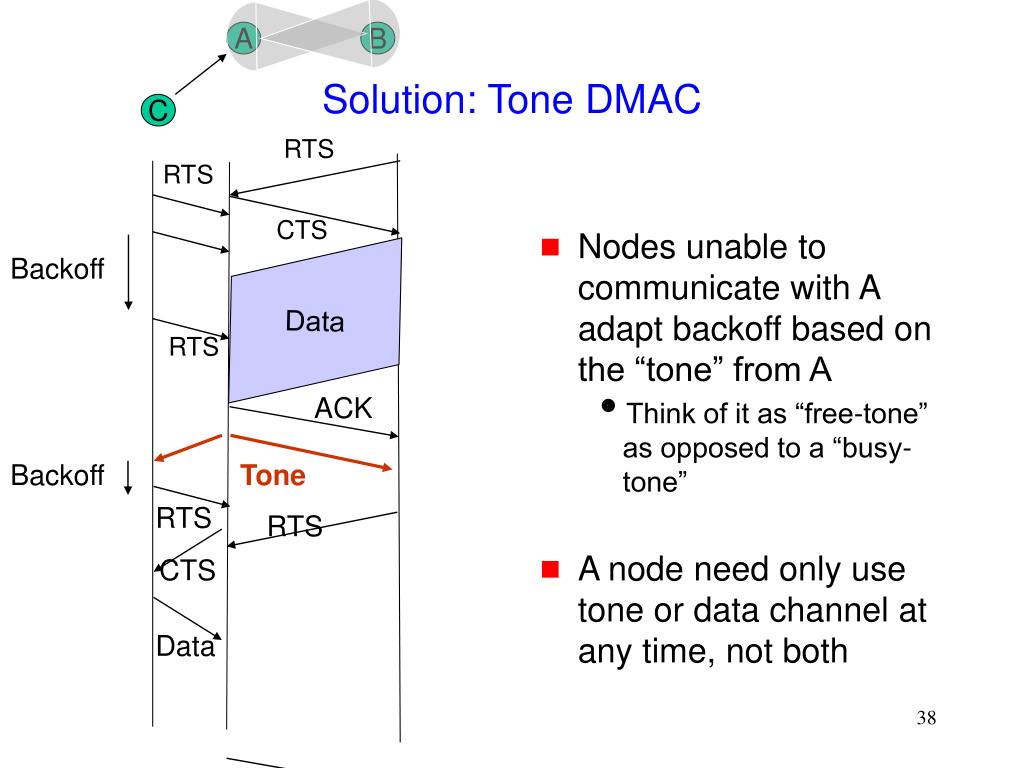 A B
C
Solution: Tone DMAC

RTS
RTS
CTS
Backoff
Data
RTS
ACK
Backoff
Tone
RTS
RTS
CTS
Data

Nodes unable to communicate with A adapt backoff based on the “tone” from A

Think of it as “free-tone” as opposed to a “busy-tone”

A node need only use tone or data channel at any time, not both

38